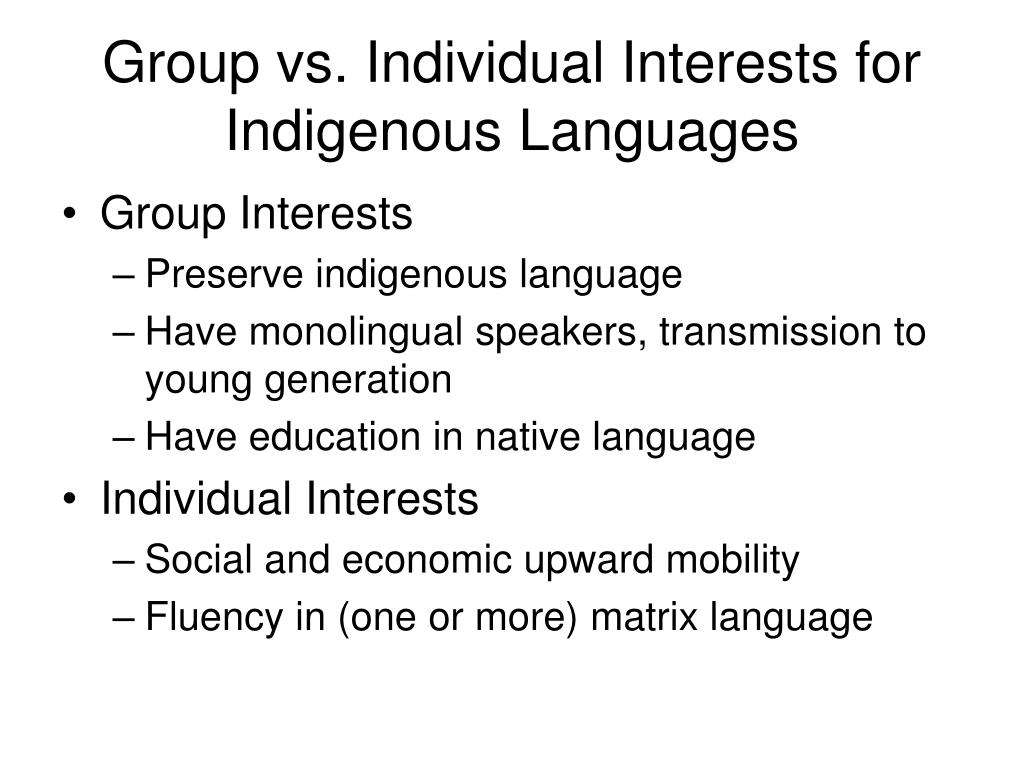 Group vs. Individual Interests for Indigenous Languages

• Group Interests
– Preserve indigenous language
– Have monolingual speakers, transmission to young generation
– Have education in native language
• Individual Interests
– Social and economic upward mobility
– Fluency in (one or more) matrix language